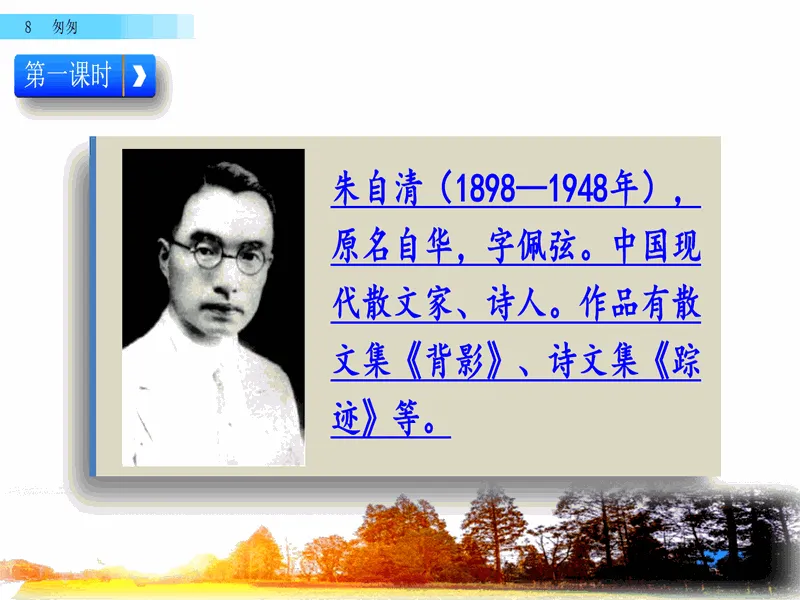 8 匆匆

第一课时

朱自清（1898—1948年），原名自华，字佩弦。中国现代散文家、诗人。作品有散文集《背影》、诗文集《踪迹》等。